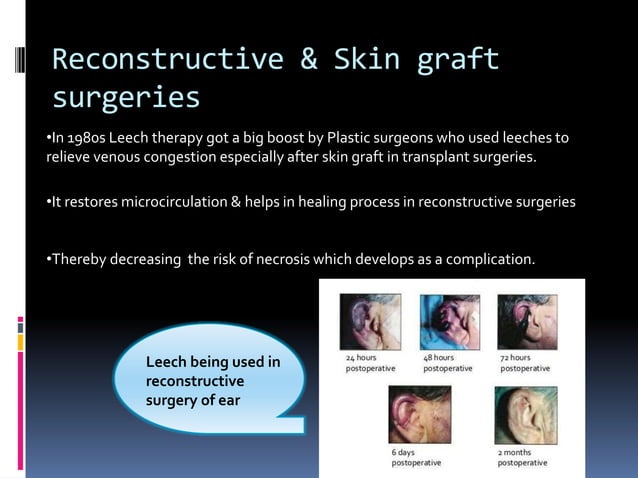 Reconstructive & Skin graft surgeries

•In 1980s Leech therapy got a big boost by Plastic surgeons who used leeches to relieve venous congestion especially after skin graft in transplant surgeries.

•It restores microcirculation & helps in healing process in reconstructive surgeries

•Thereby decreasing  the risk of necrosis which develops as a complication.

Leech being used in reconstructive surgery of ear

24 hours postoperative

48 hours postoperative

72 hours postoperative

6 days postoperative

2 months postoperative